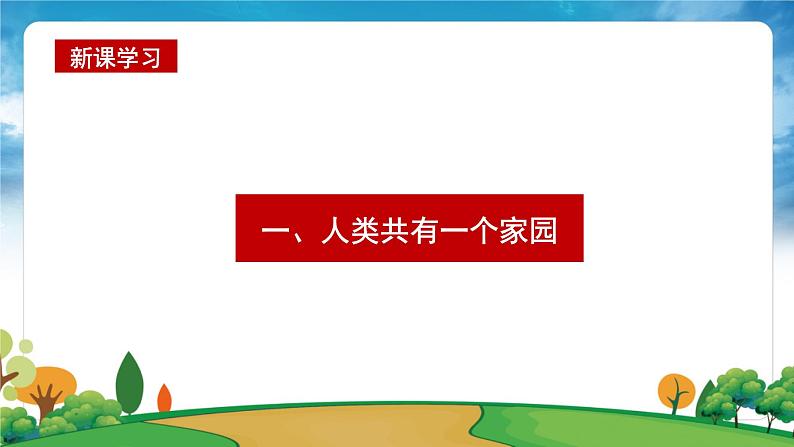 新课学习

一、人类共有一个家园